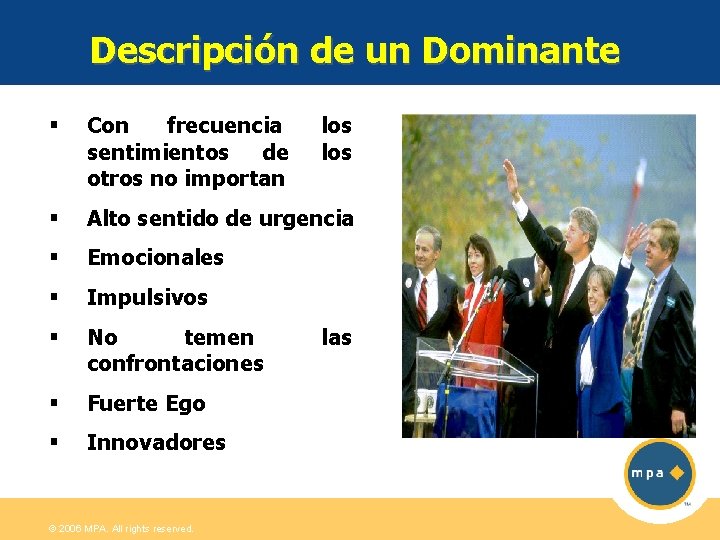 Descripción de un Dominante

▪ Con frecuencia los sentimientos de los otros no importan

▪ Alto sentido de urgencia

▪ Emocionales

▪ Impulsivos

▪ No temen las confrontaciones

▪ Fuerte Ego

▪ Innovadores

mpa

TM

© 2006 MPA. All rights reserved.